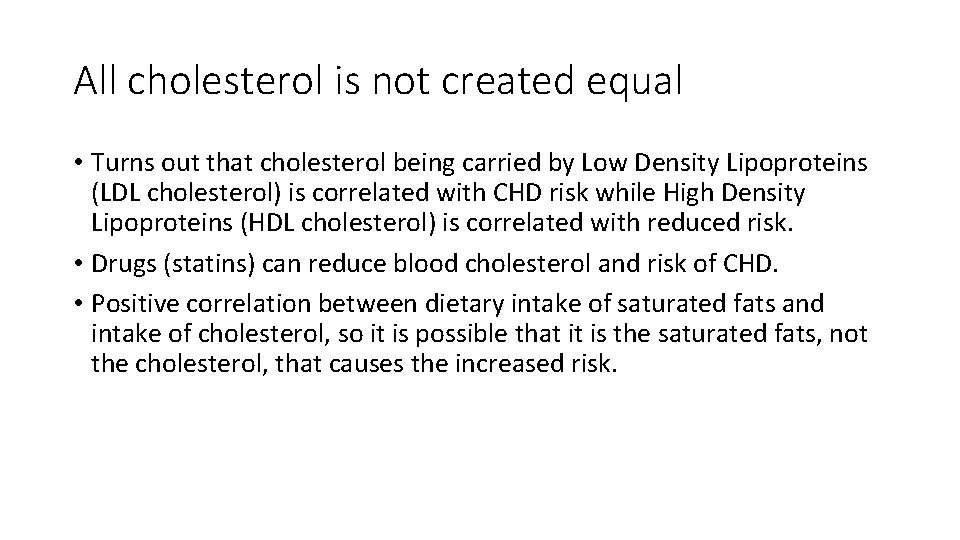 All cholesterol is not created equal

• Turns out that cholesterol being carried by Low Density Lipoproteins (LDL cholesterol) is correlated with CHD risk while High Density Lipoproteins (HDL cholesterol) is correlated with reduced risk.
• Drugs (statins) can reduce blood cholesterol and risk of CHD.
• Positive correlation between dietary intake of saturated fats and intake of cholesterol, so it is possible that it is the saturated fats, not the cholesterol, that causes the increased risk.